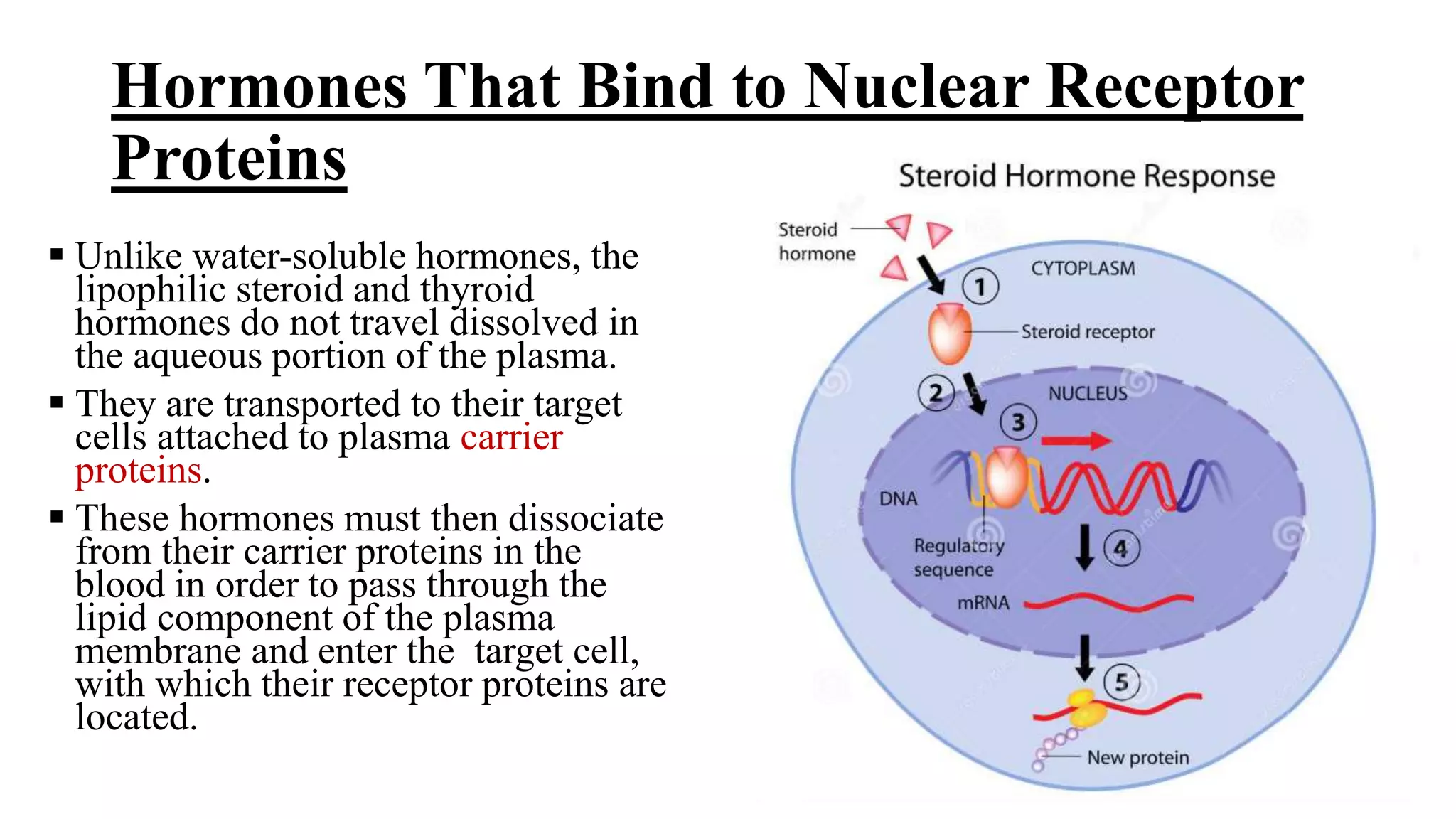 Hormones That Bind to Nuclear Receptor Proteins

▪ Unlike water-soluble hormones, the lipophilic steroid and thyroid hormones do not travel dissolved in the aqueous portion of the plasma.

▪ They are transported to their target cells attached to plasma carrier proteins.

▪ These hormones must then dissociate from their carrier proteins in the blood in order to pass through the lipid component of the plasma membrane and enter the target cell, with which their receptor proteins are located.

Steroid Hormone Response

Steroid hormone

1

CYTOPLASM

Steroid receptor

2

NUCLEUS

3

DNA

Regulatory sequence

4

mRNA

5

New protein